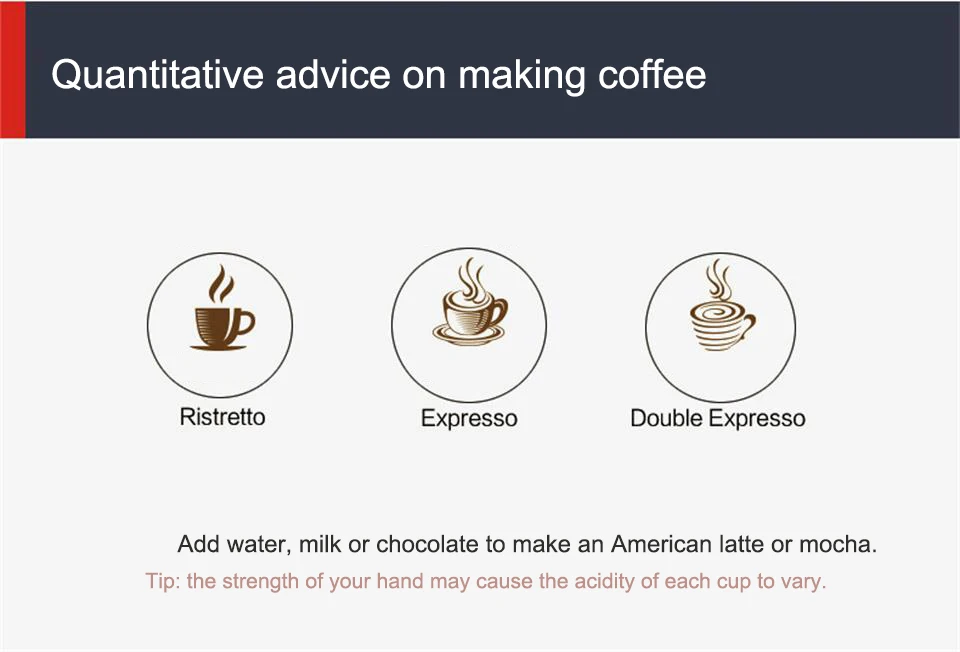 Quantitative advice on making coffee

Ristretto

Expresso

Double Expresso

Add water, milk or chocolate to make an American latte or mocha.

Tip: the strength of your hand may cause the acidity of each cup to vary.